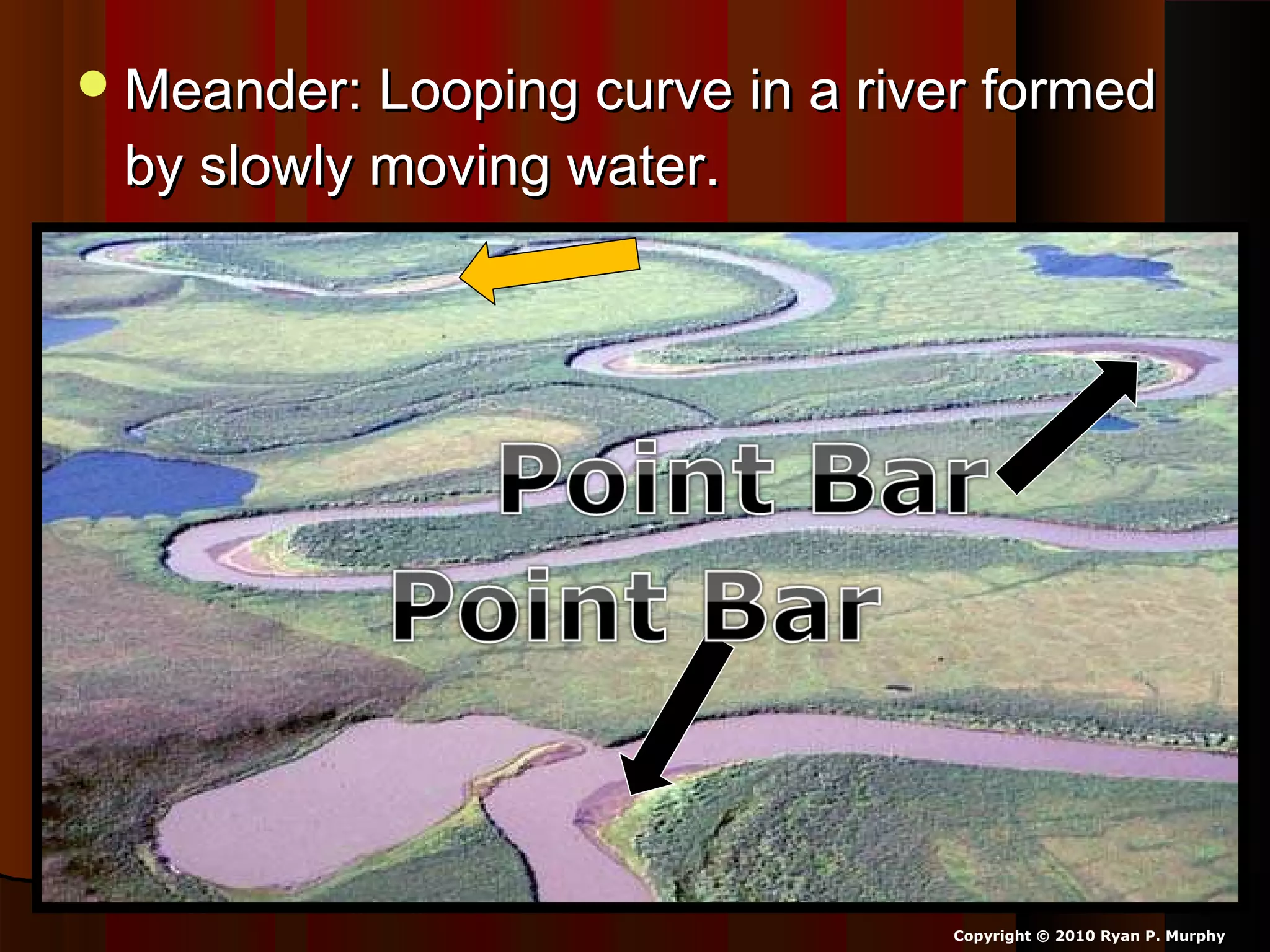 • Meander: Looping curve in a river formed by slowly moving water.

Point Bar

Point Bar

Copyright © 2010 Ryan P. Murphy